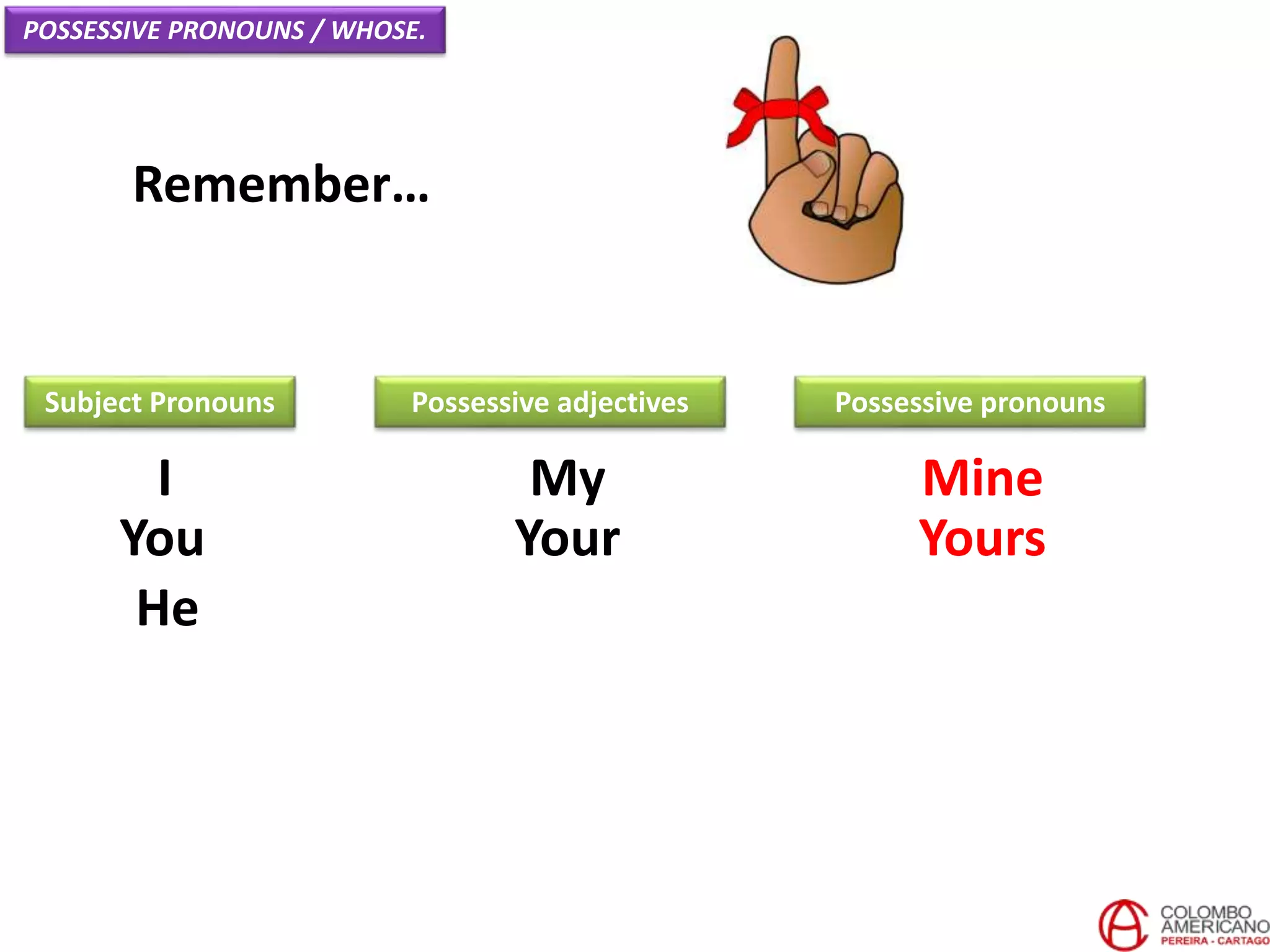 POSSESSIVE PRONOUNS / WHOSE.

Remember…

| Subject Pronouns | Possessive adjectives | Possessive pronouns |
|---|---|---|
| I | My | Mine |
| You | Your | Yours |
| He | | |

COLOMBO AMERICANO
PEREIRA - CARTAGO